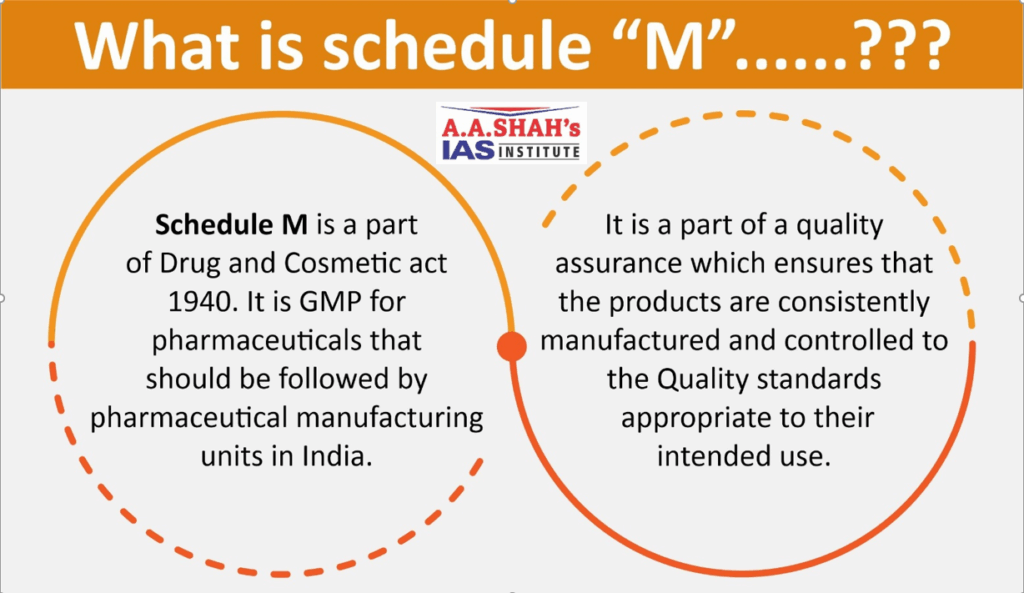 What is schedule “M”......???

A.A.SHAH's IAS INSTITUTE

Schedule M is a part of Drug and Cosmetic act 1940. It is GMP for pharmaceuticals that should be followed by pharmaceutical manufacturing units in India.

It is a part of a quality assurance which ensures that the products are consistently manufactured and controlled to the Quality standards appropriate to their intended use.